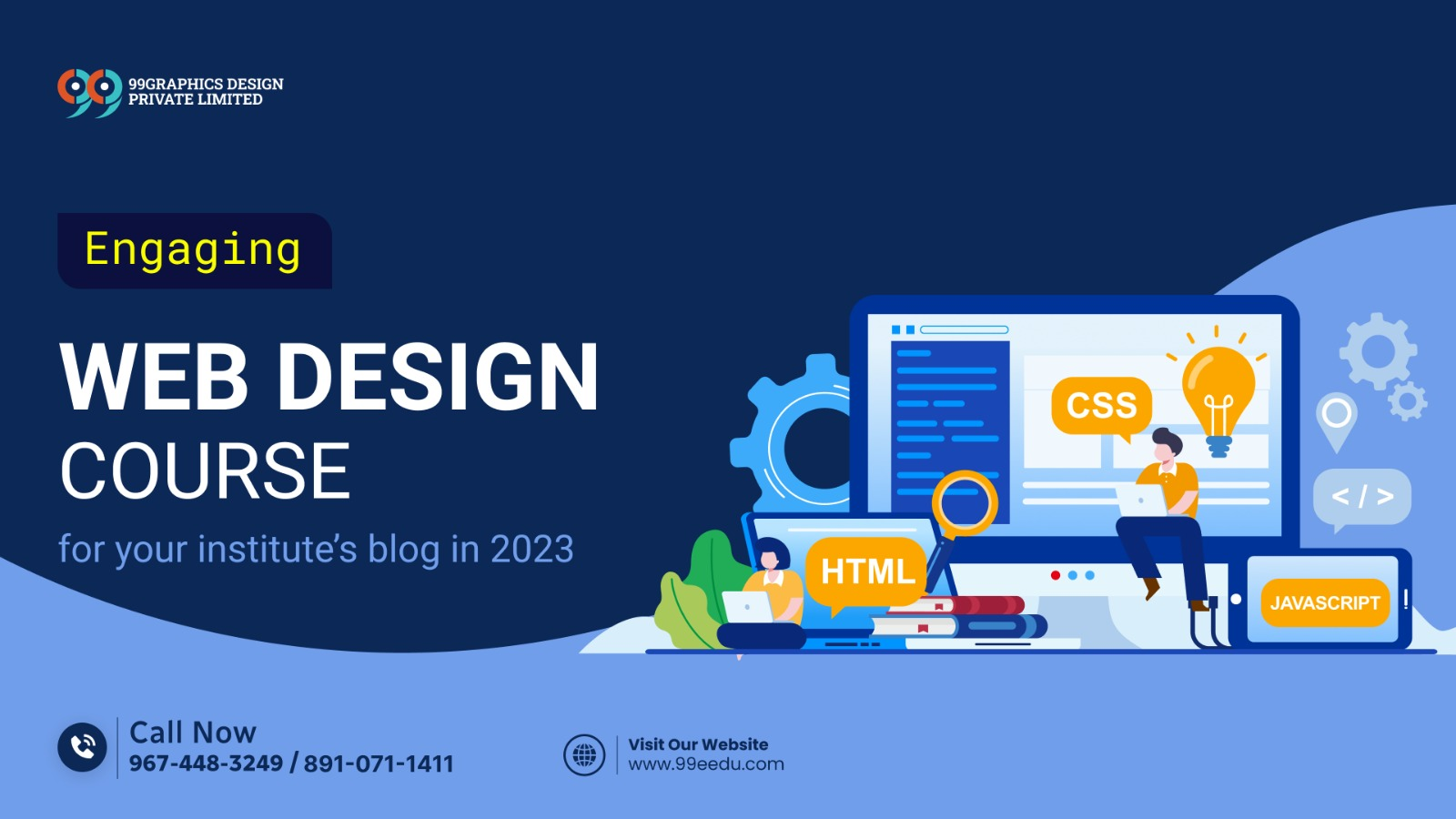 99GRAPHICS DESIGN PRIVATE LIMITED

Engaging

WEB DESIGN COURSE

for your institute's blog in 2023

CSS

HTML

</>

JAVASCRIPT

Call Now
967-448-3249 / 891-071-1411

Visit Our Website
www.99eedu.com